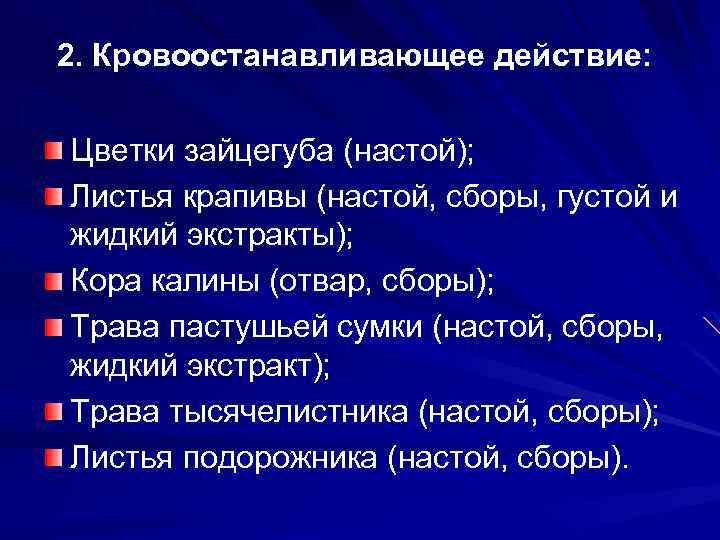 2. Кровоостанавливающее действие:

Цветки зайцегуба (настой);
Листья крапивы (настой, сборы, густой и жидкий экстракты);
Кора калины (отвар, сборы);
Трава пастушьей сумки (настой, сборы, жидкий экстракт);
Трава тысячелистника (настой, сборы);
Листья подорожника (настой, сборы).